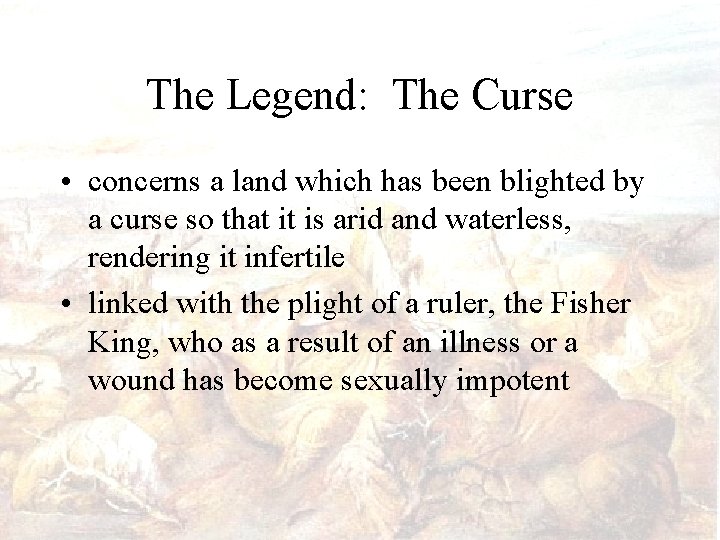 The Legend: The Curse

• concerns a land which has been blighted by a curse so that it is arid and waterless, rendering it infertile
• linked with the plight of a ruler, the Fisher King, who as a result of an illness or a wound has become sexually impotent